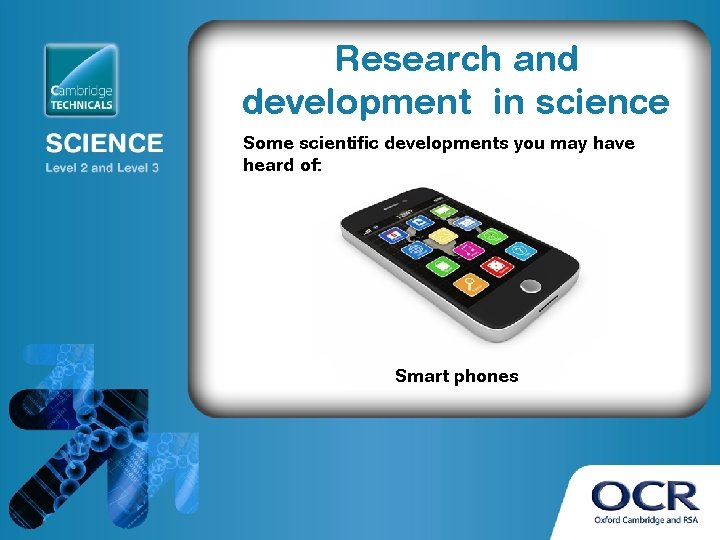 Cambridge TECHNICALS

SCIENCE

Level 2 and Level 3

Research and development in science

Some scientific developments you may have heard of:

Smart phones

OCR

Oxford Cambridge and RSA